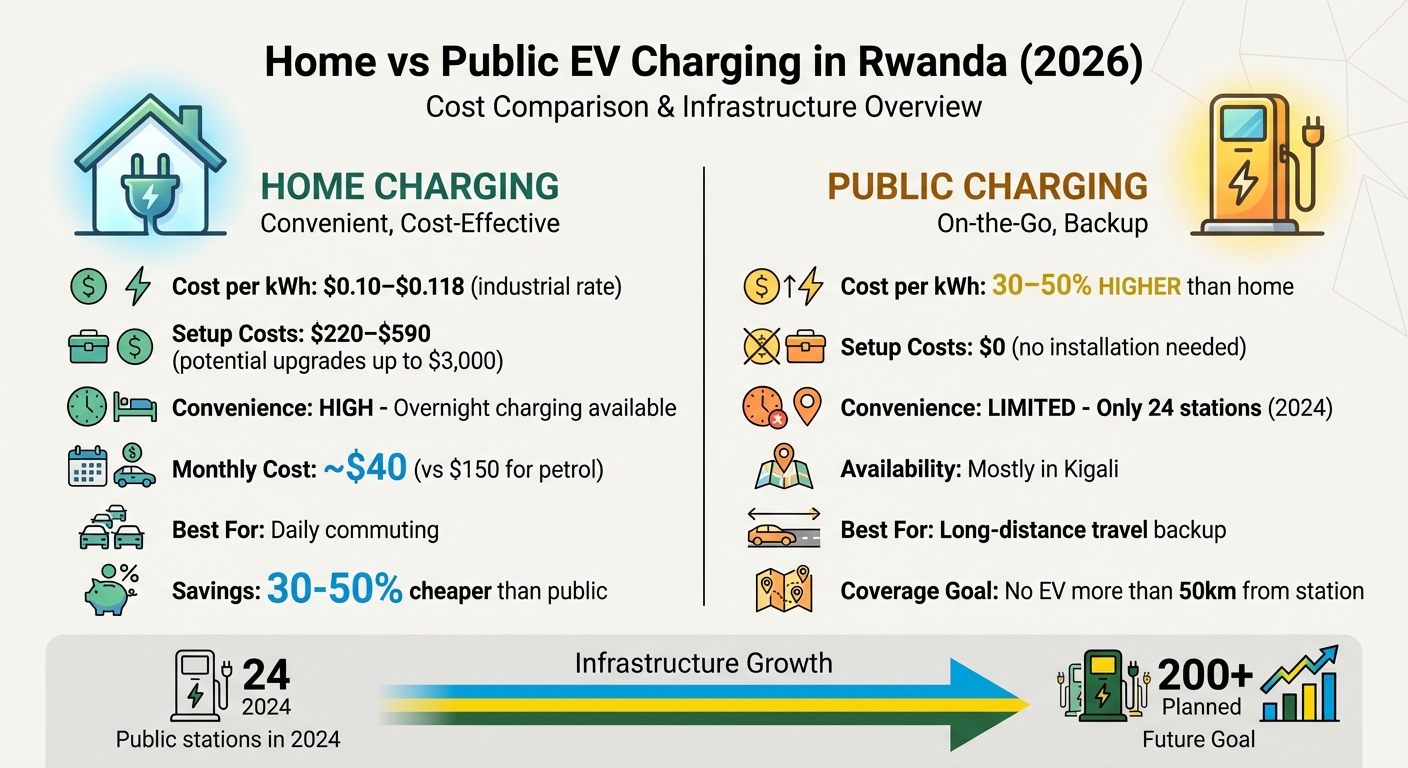 Home vs Public EV Charging in Rwanda (2026)
Cost Comparison & Infrastructure Overview

HOME CHARGING
Convenient, Cost-Effective

Cost per kWh: $0.10–$0.118 (industrial rate)

Setup Costs: $220–$590 (potential upgrades up to $3,000)

Convenience: HIGH - Overnight charging available

Monthly Cost: ~$40 (vs $150 for petrol)

Best For: Daily commuting

Savings: 30-50% cheaper than public

PUBLIC CHARGING
On-the-Go, Backup

Cost per kWh: 30–50% HIGHER than home

Setup Costs: $0 (no installation needed)

Convenience: LIMITED - Only 24 stations (2024)

Availability: Mostly in Kigali

Best For: Long-distance travel backup

Coverage Goal: No EV more than 50km from station

24
2024
Public stations in 2024

Infrastructure Growth

200+
Planned
Future Goal